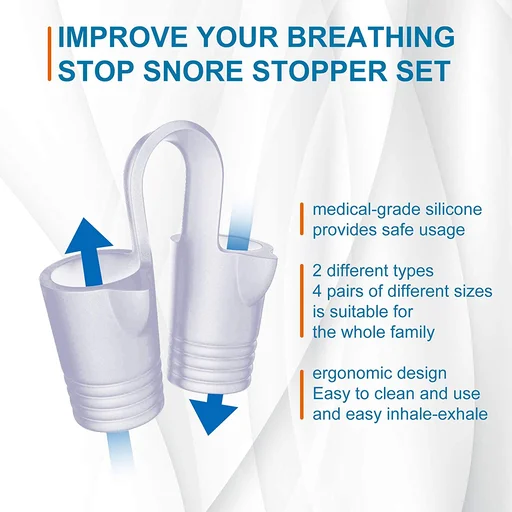 IMPROVE YOUR BREATHING
STOP SNORE STOPPER SET

medical-grade silicone
provides safe usage

2 different types
4 pairs of different sizes
is suitable for
the whole family

ergonomic design
Easy to clean and use
and easy inhale-exhale